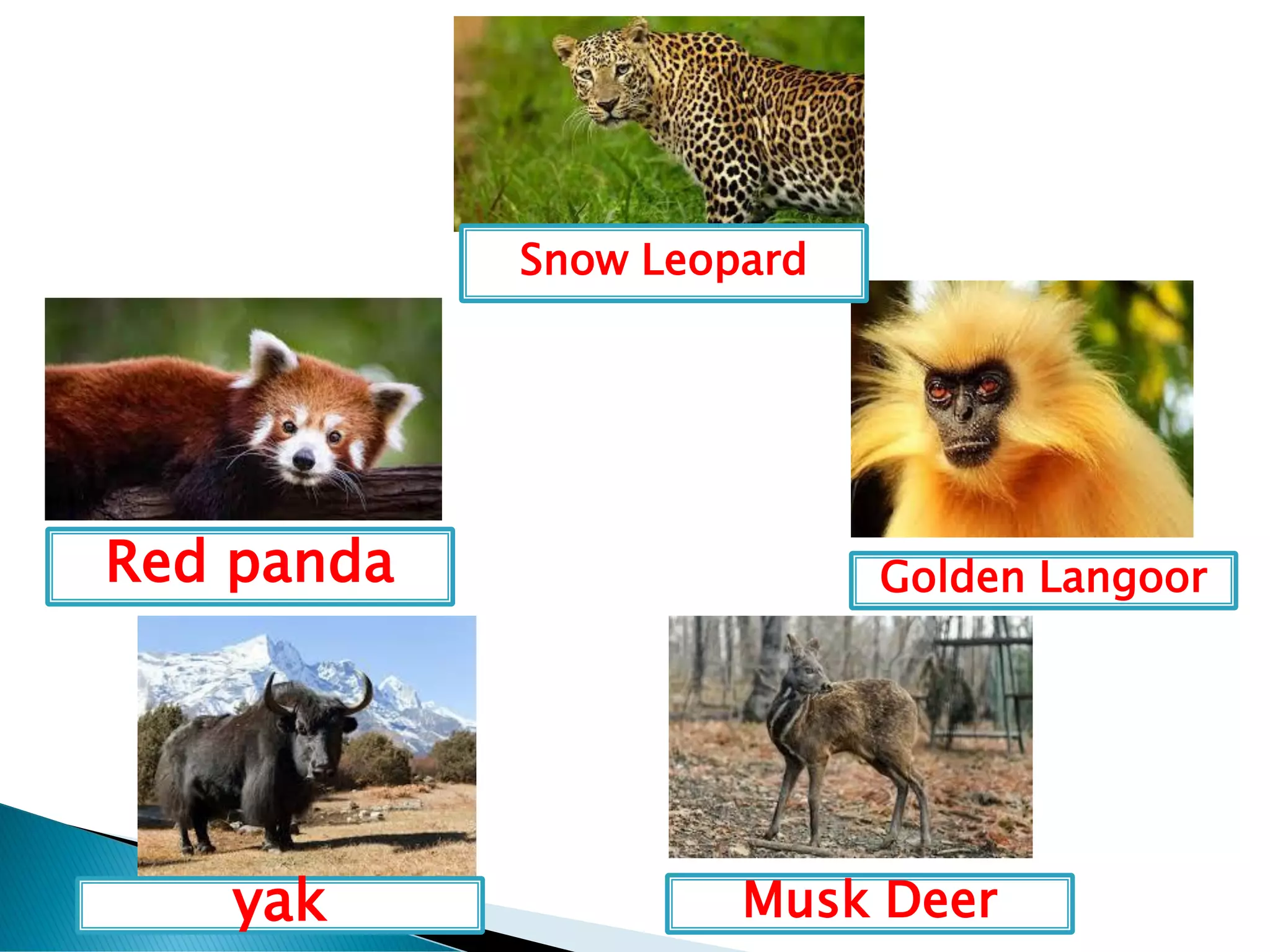 Snow Leopard

Red panda

Golden Langoor

yak

Musk Deer